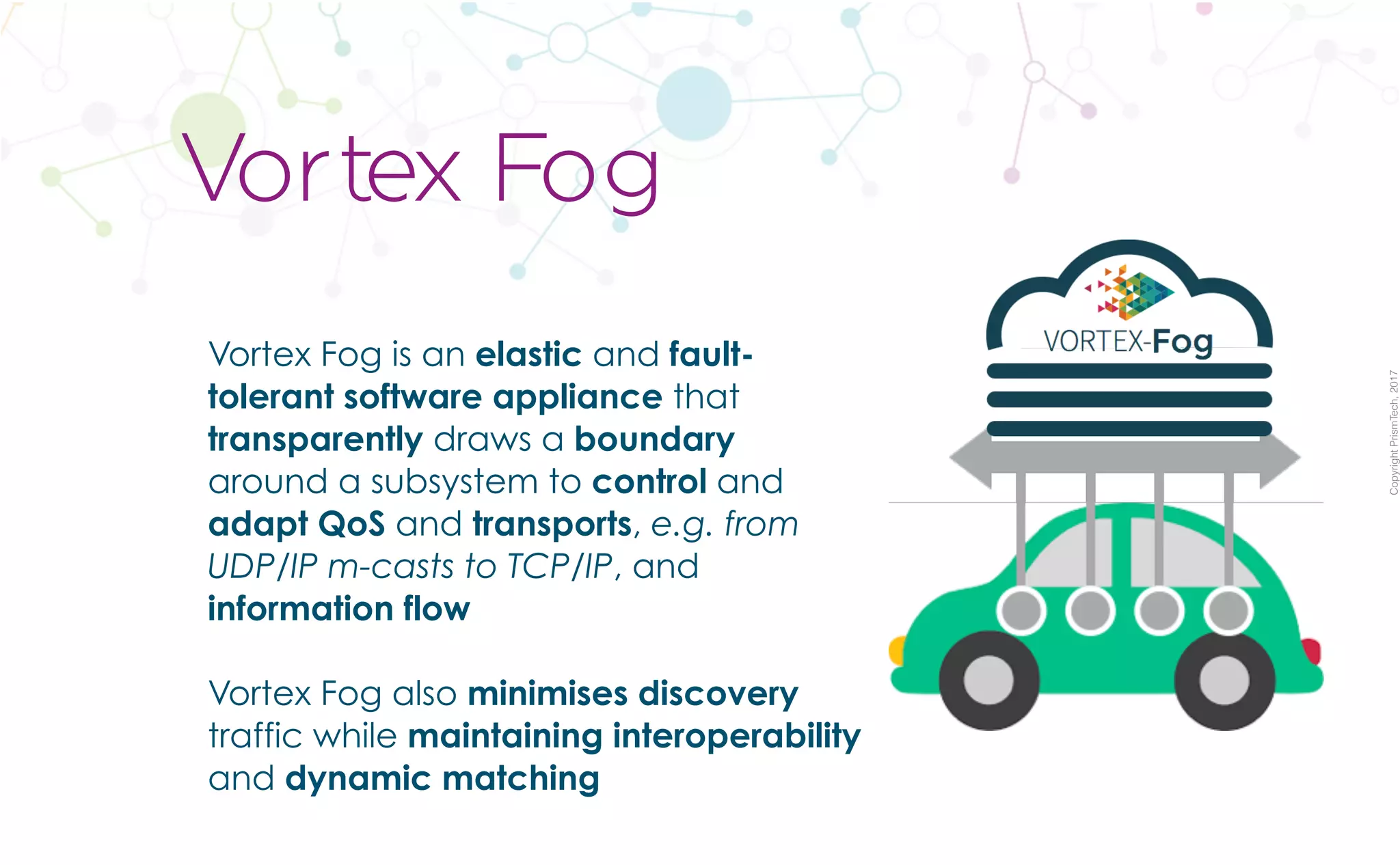 Vortex Fog

Vortex Fog is an elastic and fault-tolerant software appliance that transparently draws a boundary around a subsystem to control and adapt QoS and transports, e.g. from UDP/IP m-casts to TCP/IP, and information flow

Vortex Fog also minimises discovery traffic while maintaining interoperability and dynamic matching

VORTEX-Fog

Copyright PrismTech, 2017